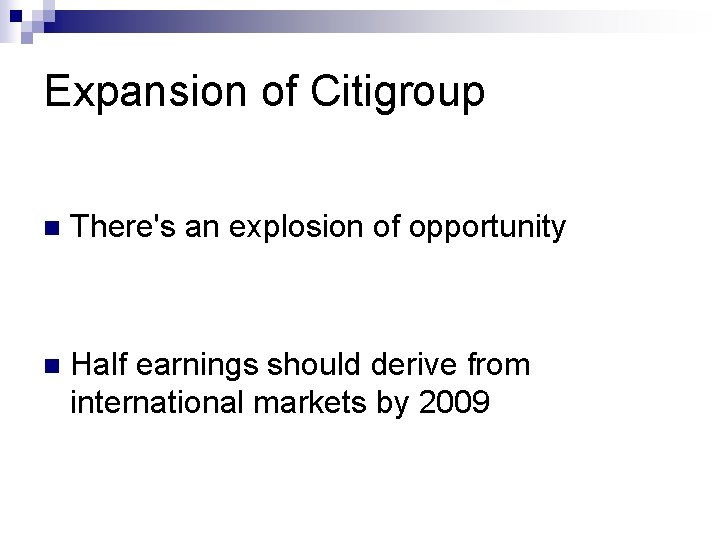 Expansion of Citigroup

There's an explosion of opportunity

Half earnings should derive from international markets by 2009